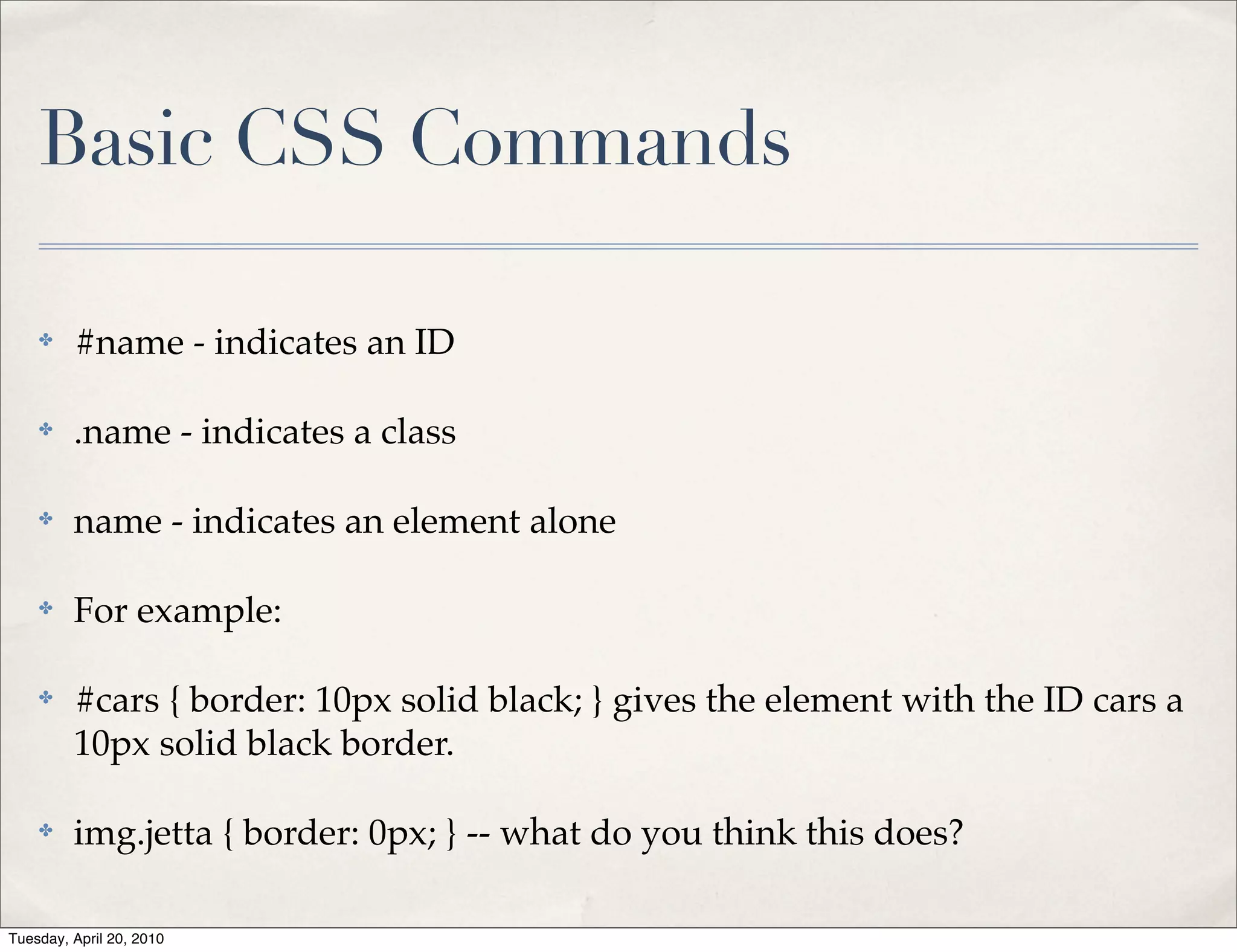 Basic CSS Commands

✤ #name - indicates an ID

✤ .name - indicates a class

✤ name - indicates an element alone

✤ For example:

✤ #cars { border: 10px solid black; } gives the element with the ID cars a 10px solid black border.

✤ img.jetta { border: 0px; } -- what do you think this does?

Tuesday, April 20, 2010